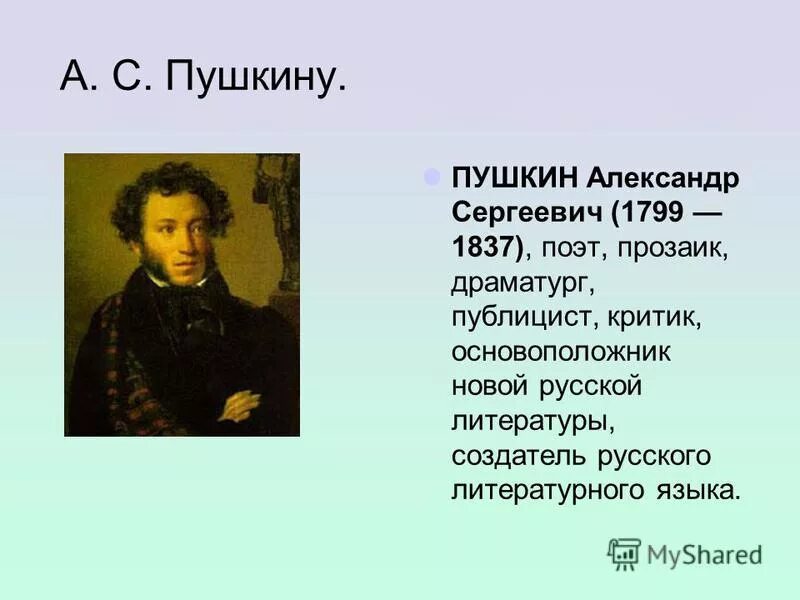 А. С. Пушкину.

ПУШКИН Александр Сергеевич (1799 — 1837), поэт, прозаик, драматург, публицист, критик, основоположник новой русской литературы, создатель русского литературного языка.

MyShared